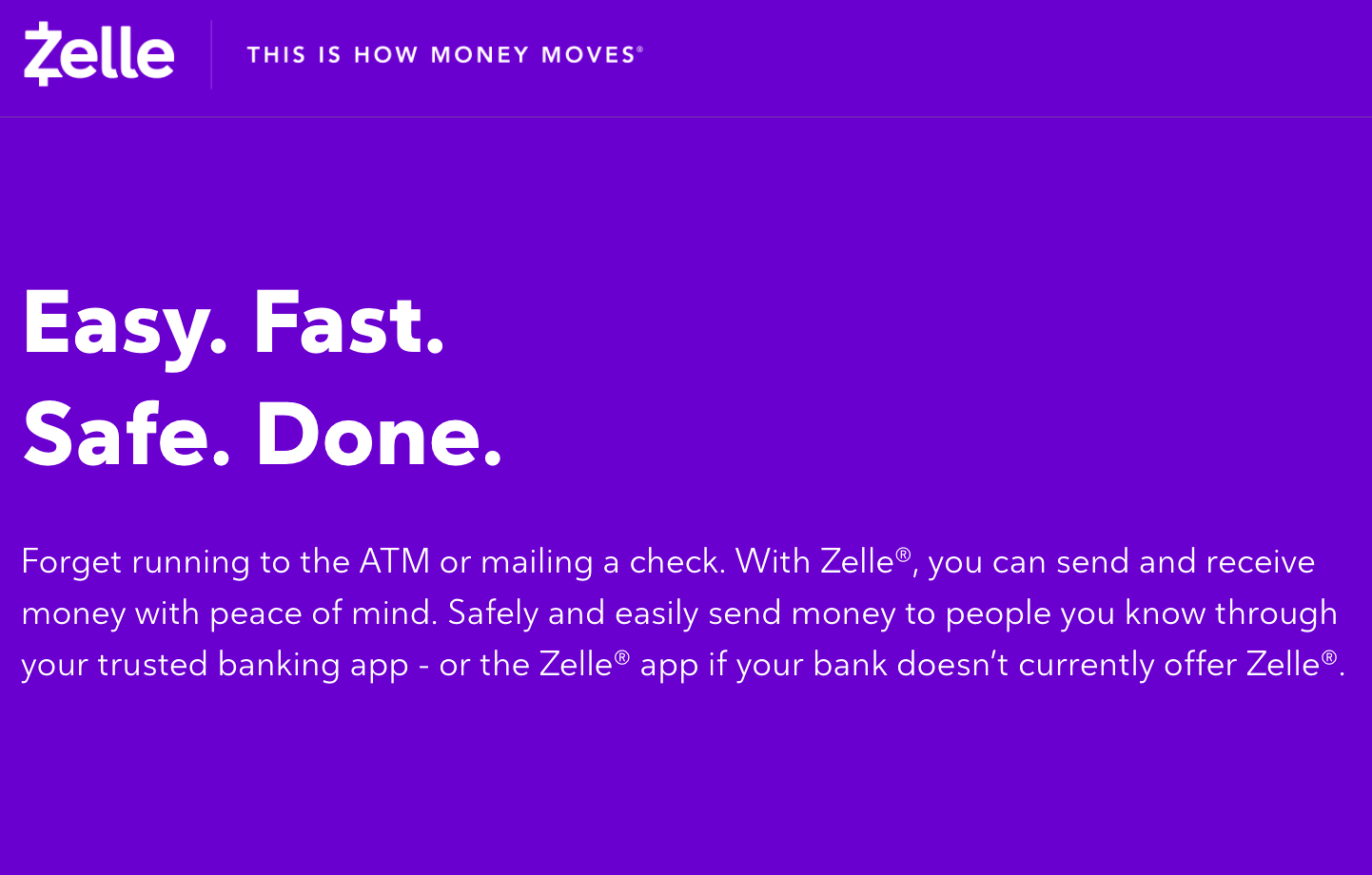 Zelle

THIS IS HOW MONEY MOVES®

Easy. Fast.
Safe. Done.

Forget running to the ATM or mailing a check. With Zelle®, you can send and receive money with peace of mind. Safely and easily send money to people you know through your trusted banking app - or the Zelle® app if your bank doesn't currently offer Zelle®.